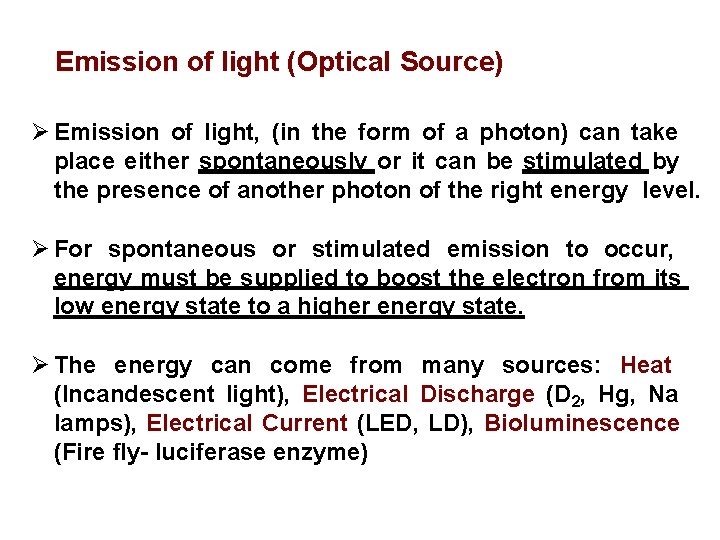 Emission of light (Optical Source)

➢ Emission of light, (in the form of a photon) can take place either spontaneously or it can be stimulated by the presence of another photon of the right energy level.

➢ For spontaneous or stimulated emission to occur, energy must be supplied to boost the electron from its low energy state to a higher energy state.

➢ The energy can come from many sources: Heat (Incandescent light), Electrical Discharge ($D_2$, Hg, Na lamps), Electrical Current (LED, LD), Bioluminescence (Fire fly- luciferase enzyme)